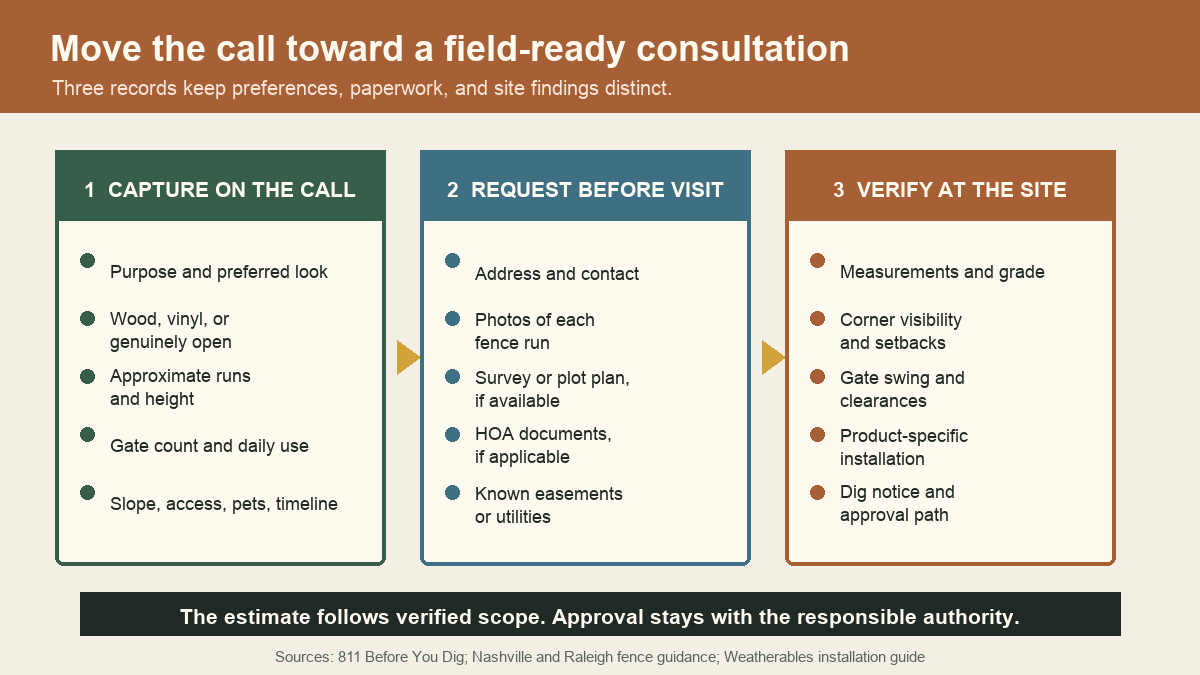 Move the call toward a field-ready consultation

Three records keep preferences, paperwork, and site findings distinct.

1 CAPTURE ON THE CALL

Purpose and preferred look

Wood, vinyl, or genuinely open

Approximate runs and height

Gate count and daily use

Slope, access, pets, timeline

2 REQUEST BEFORE VISIT

Address and contact

Photos of each fence run

Survey or plot plan, if available

HOA documents, if applicable

Known easements or utilities

3 VERIFY AT THE SITE

Measurements and grade

Corner visibility and setbacks

Gate swing and clearances

Product-specific installation

Dig notice and approval path

The estimate follows verified scope. Approval stays with the responsible authority.

Sources: 811 Before You Dig; Nashville and Raleigh fence guidance; Weatherables installation guide